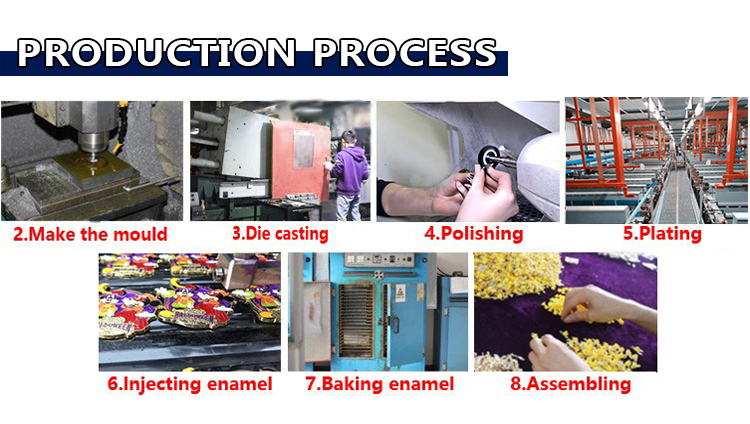 PRODUCTION PROCESS

2.Make the mould

3.Die casting

4.Polishing

5.Plating

6.Injecting enamel

7.Baking enamel

8.Assembling